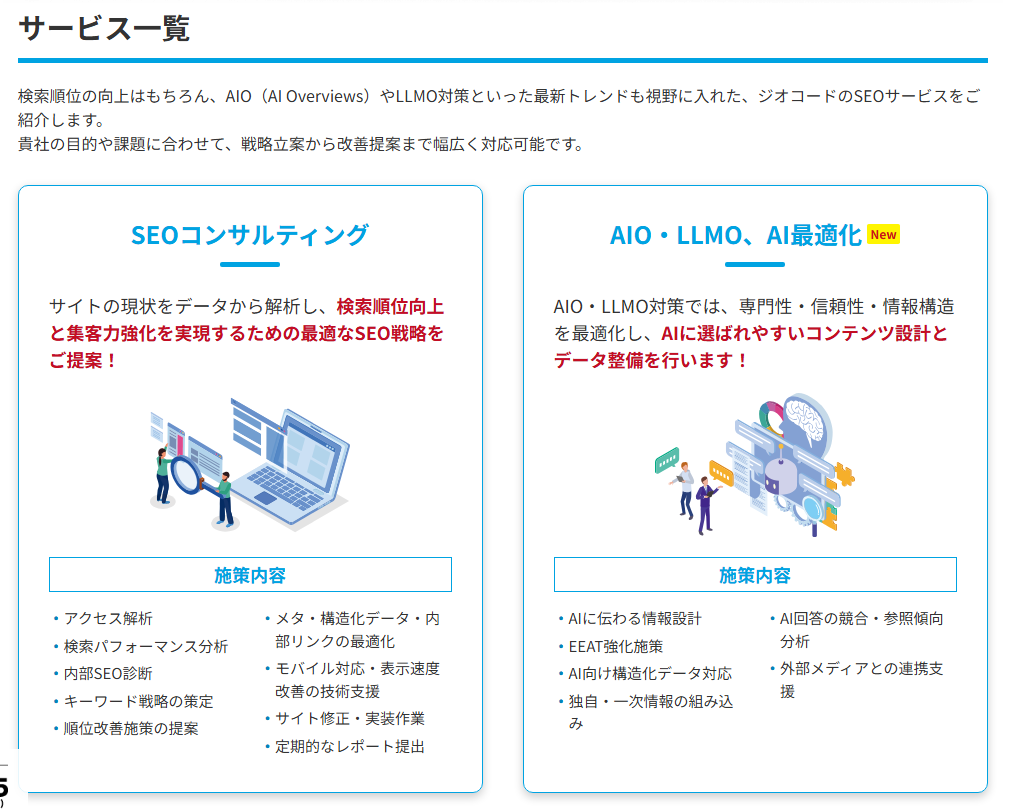 サービス一覧

検索順位の向上はもちろん、AIO（AI Overviews）やLLMO対策といった最新トレンドも視野に入れた、ジオコードのSEOサービスをご紹介します。
貴社の目的や課題に合わせて、戦略立案から改善提案まで幅広く対応可能です。

SEOコンサルティング

サイトの現状をデータから解析し、検索順位向上と集客力強化を実現するための最適なSEO戦略をご提案！

施策内容

・アクセス解析
・検索パフォーマンス分析
・内部SEO診断
・キーワード戦略の策定
・順位改善施策の提案

・メタ・構造化データ・内部リンクの最適化
・モバイル対応・表示速度改善の技術支援
・サイト修正・実装作業
・定期的なレポート提出

AIO・LLMO、AI最適化 New

AIO・LLMO対策では、専門性・信頼性・情報構造を最適化し、AIに選ばれやすいコンテンツ設計とデータ整備を行います！

施策内容

・AIに伝わる情報設計
・EEAT強化施策
・AI向け構造化データ対応
・独自・一次情報の組み込み

・AI回答の競合・参照傾向分析
・外部メディアとの連携支援